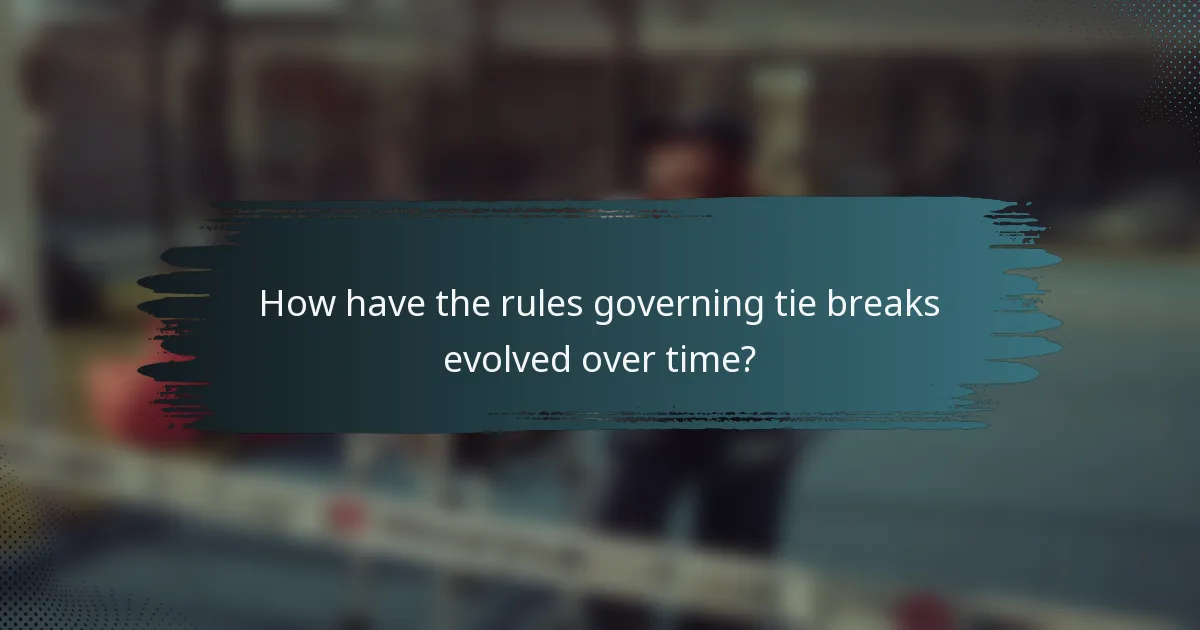 How have the rules governing tie breaks evolved over time?